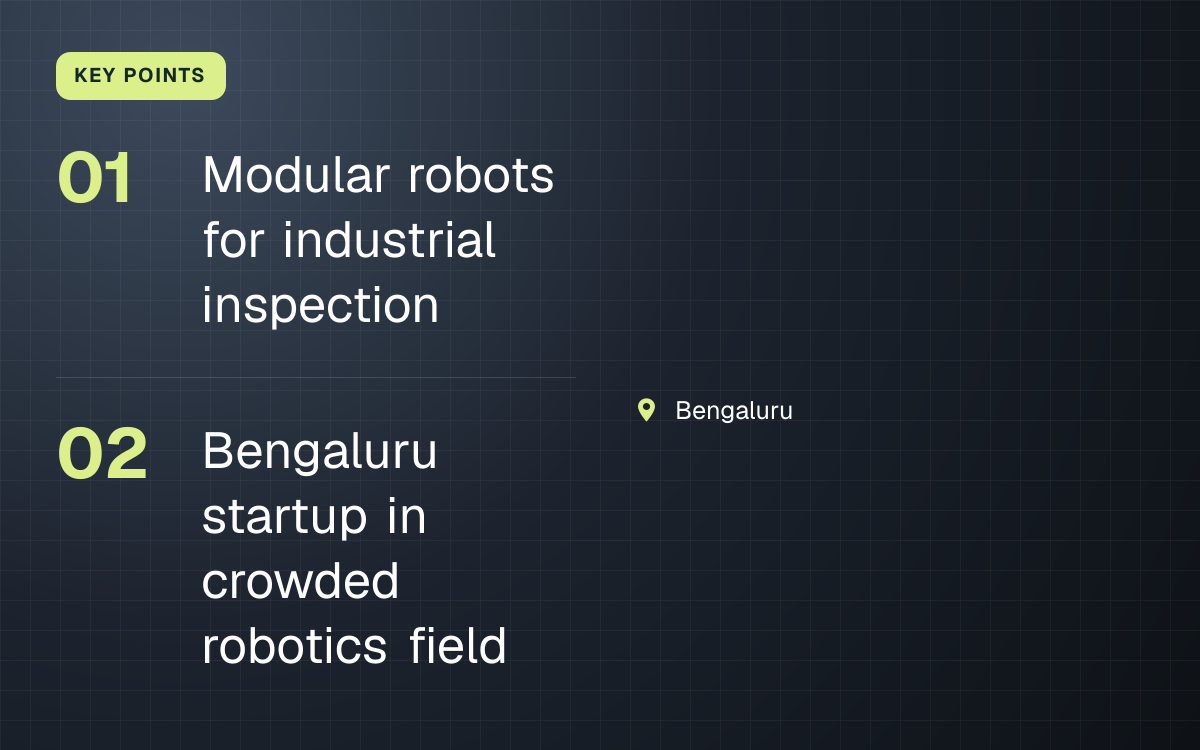 KEY POINTS

01

Modular robots for industrial inspection

02

Bengaluru startup in crowded robotics field

Bengaluru